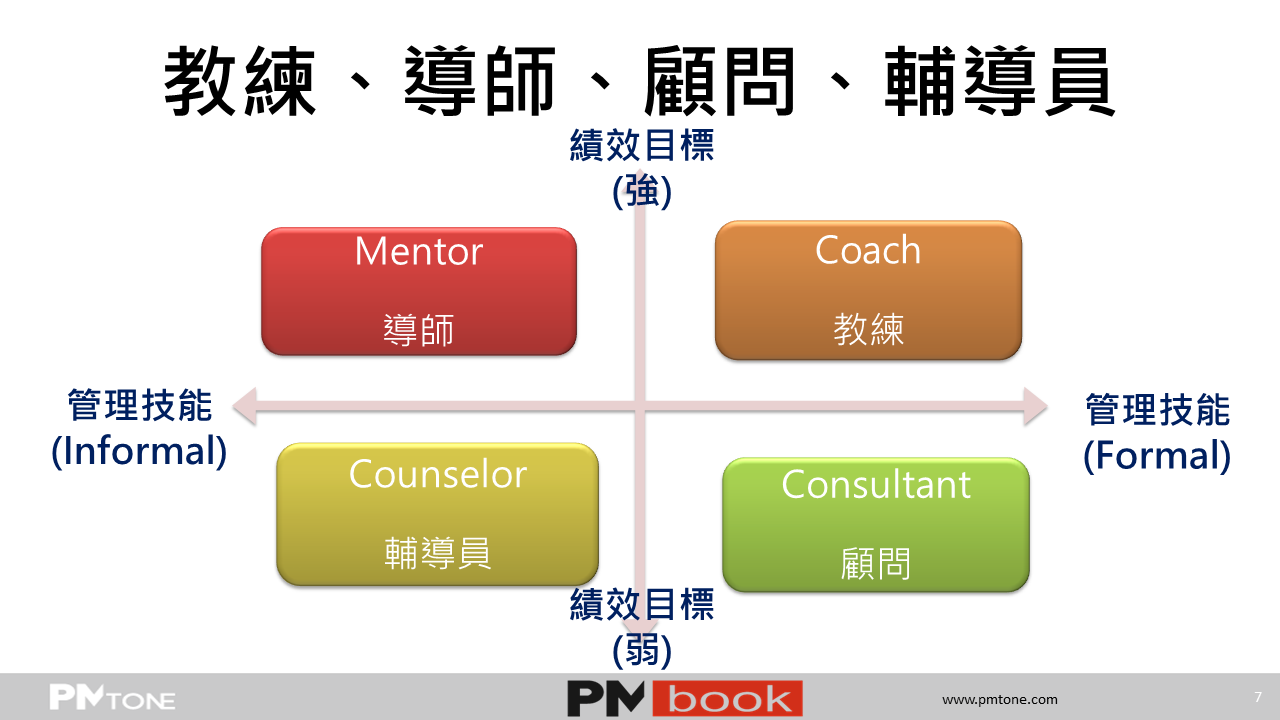 教練、導師、顧問、輔導員

績效目標
(強)

Mentor
導師

Coach
教練

管理技能
(Informal)

管理技能
(Formal)

Counselor
輔導員

Consultant
顧問

績效目標
(弱)

PMTONE

PMbook

www.pmtone.com

7